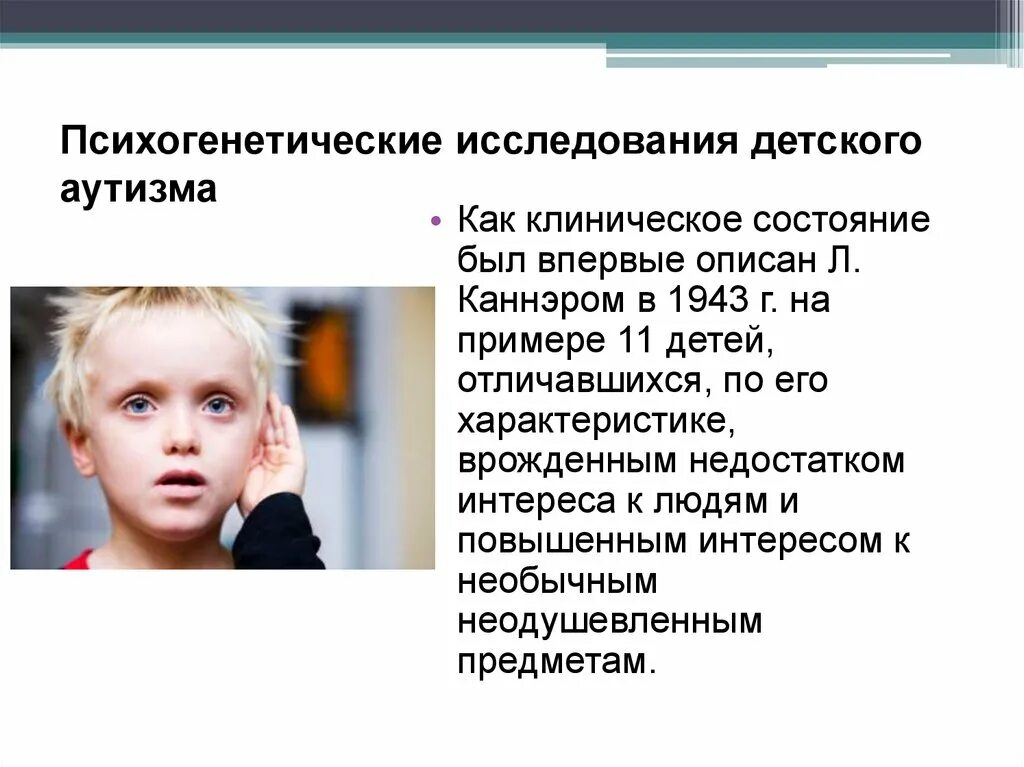 Психогенетические исследования детского аутизма

• Как клиническое состояние был впервые описан Л. Каннэром в 1943 г. на примере 11 детей, отличавшихся, по его характеристике, врожденным недостатком интереса к людям и повышенным интересом к необычным неодушевленным предметам.